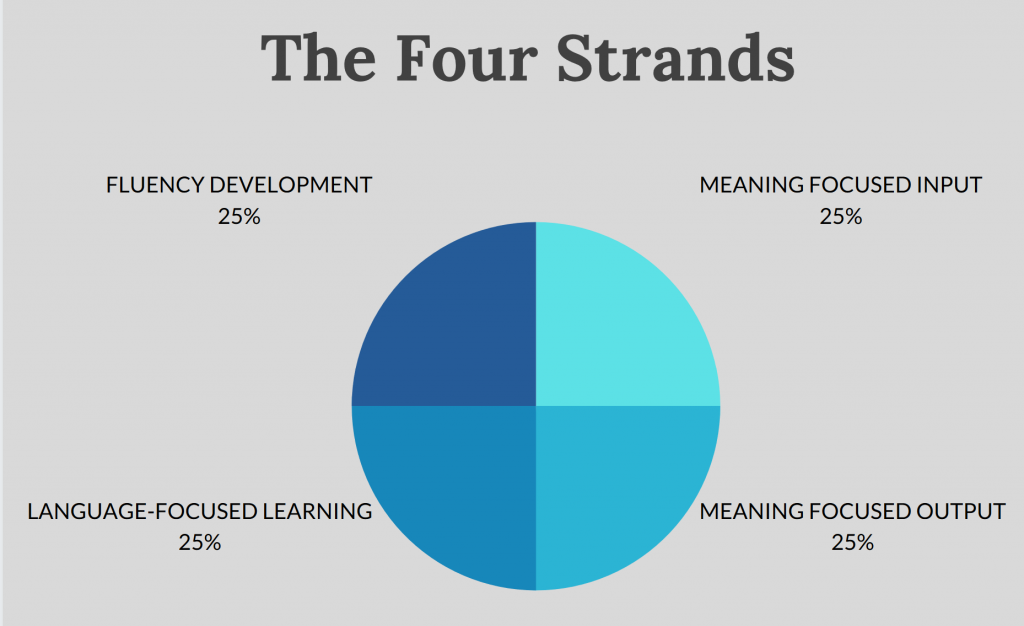 The Four Strands

FLUENCY DEVELOPMENT
25%

MEANING FOCUSED INPUT
25%

LANGUAGE-FOCUSED LEARNING
25%

MEANING FOCUSED OUTPUT
25%